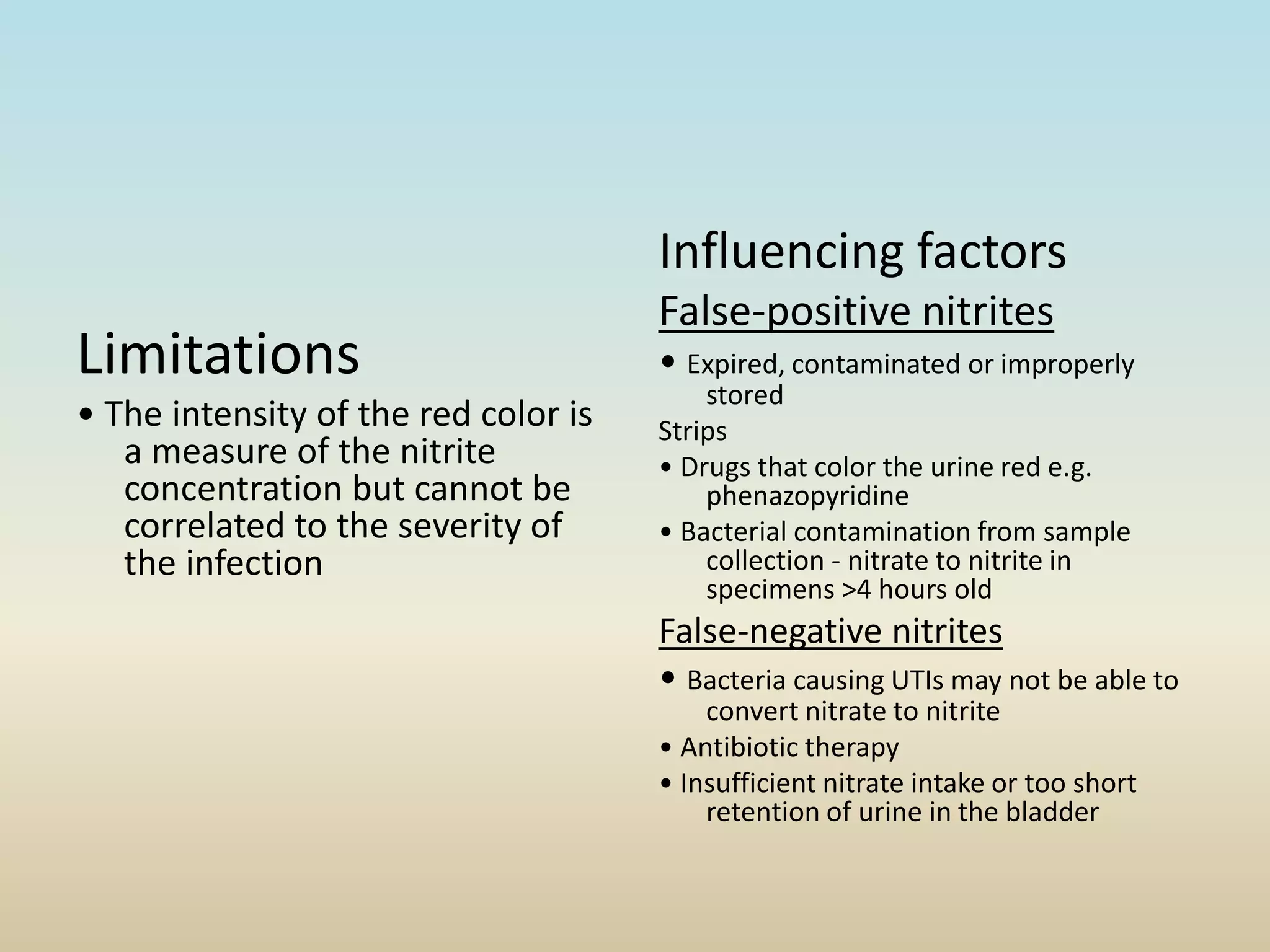 Limitations

• The intensity of the red color is a measure of the nitrite concentration but cannot be correlated to the severity of the infection

Influencing factors

False-positive nitrites

• Expired, contaminated or improperly stored

Strips

• Drugs that color the urine red e.g. phenazopyridine

• Bacterial contamination from sample collection - nitrate to nitrite in specimens >4 hours old

False-negative nitrites

• Bacteria causing UTIs may not be able to convert nitrate to nitrite

• Antibiotic therapy

• Insufficient nitrate intake or too short retention of urine in the bladder